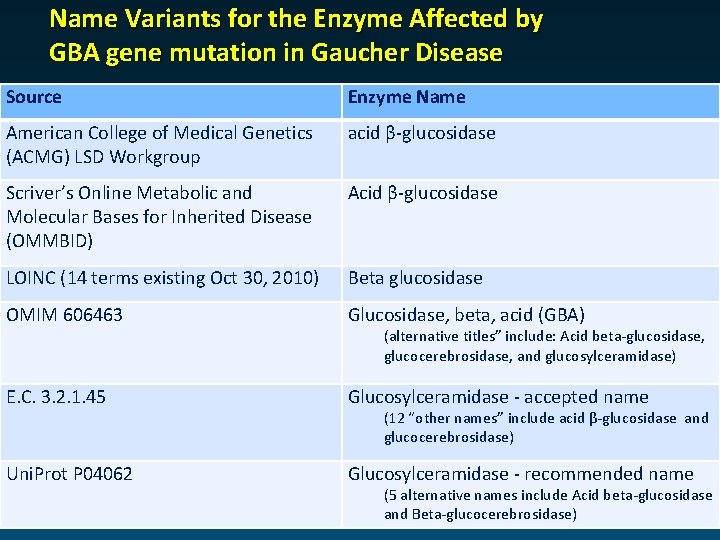 Name Variants for the Enzyme Affected by GBA gene mutation in Gaucher Disease

| Source | Enzyme Name |
|---|---|
| American College of Medical Genetics (ACMG) LSD Workgroup | acid β-glucosidase |
| Scriver's Online Metabolic and Molecular Bases for Inherited Disease (OMMBID) | Acid β-glucosidase |
| LOINC (14 terms existing Oct 30, 2010) | Beta glucosidase |
| OMIM 606463 | Glucosidase, beta, acid (GBA) (alternative titles" include: Acid beta-glucosidase, glucocerebrosidase, and glucosylceramidase) |
| E.C. 3.2.1.45 | Glucosylceramidase - accepted name (12 "other names" include acid β-glucosidase and glucocerebrosidase) |
| UniProt P04062 | Glucosylceramidase - recommended name (5 alternative names include Acid beta-glucosidase and Beta-glucocerebrosidase) |